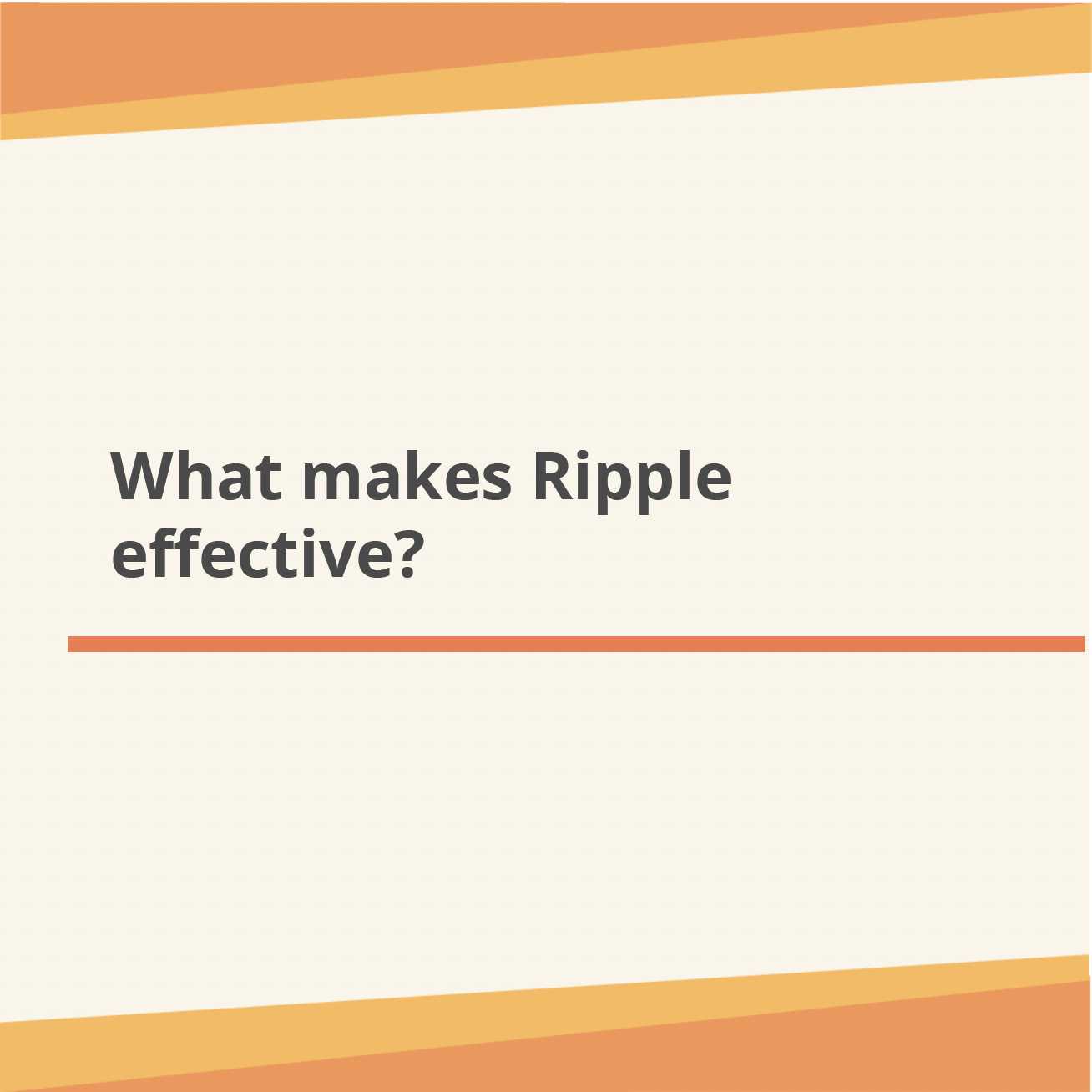 What makes Ripple effective?